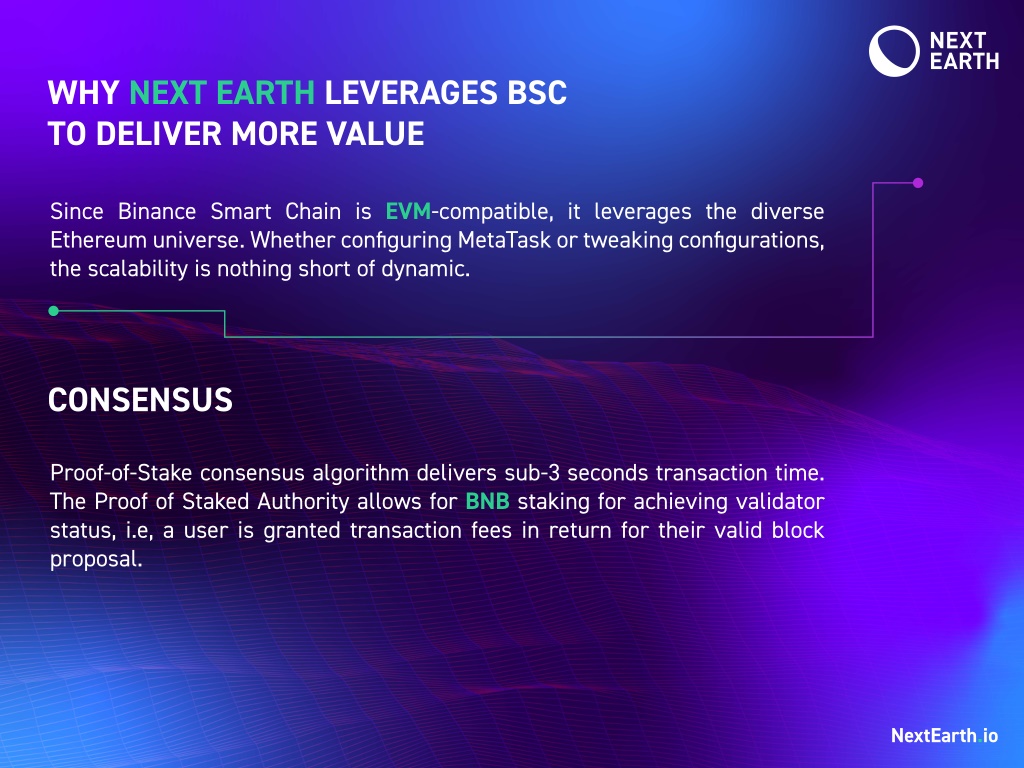 NEXT EARTH

WHY NEXT EARTH LEVERAGES BSC TO DELIVER MORE VALUE

Since Binance Smart Chain is EVM-compatible, it leverages the diverse Ethereum universe. Whether configuring MetaTask or tweaking configurations, the scalability is nothing short of dynamic.

CONSENSUS

Proof-of-Stake consensus algorithm delivers sub-3 seconds transaction time. The Proof of Staked Authority allows for BNB staking for achieving validator status, i.e, a user is granted transaction fees in return for their valid block proposal.

NextEarth.io